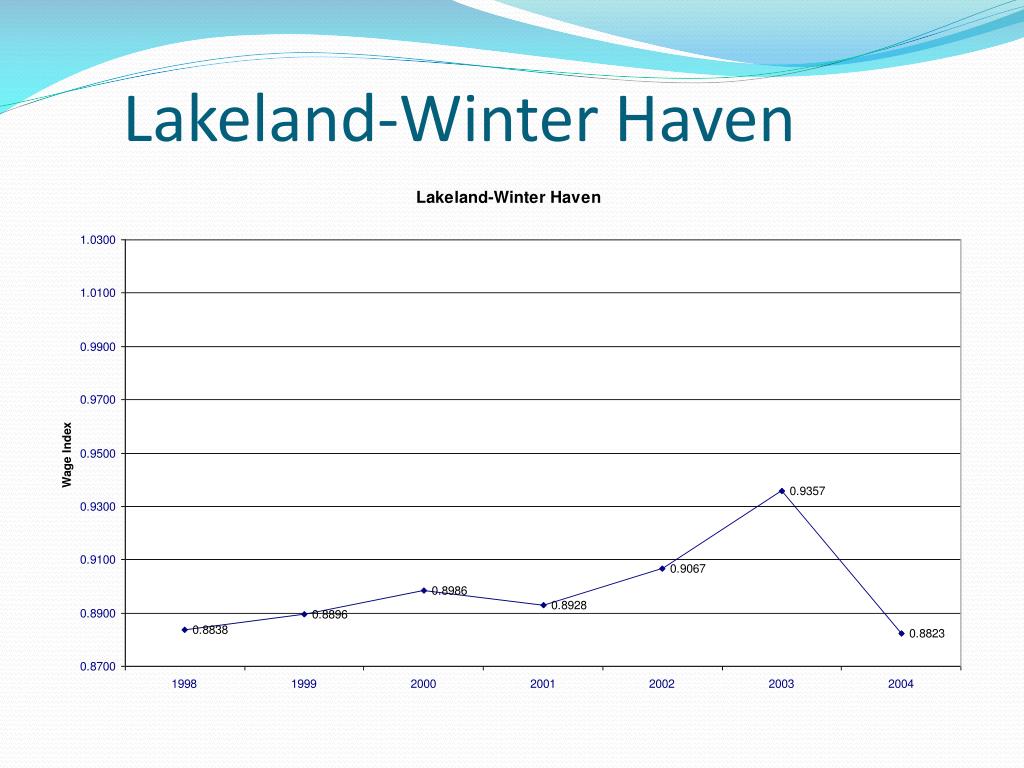 Lakeland-Winter Haven

Lakeland-Winter Haven

Wage Index

1.0300
1.0100
0.9900
0.9700
0.9500
0.9300
0.9100
0.8900
0.8700

0.8838
0.8896
0.8986
0.8928
0.9067
0.9357
0.8823

1998
1999
2000
2001
2002
2003
2004